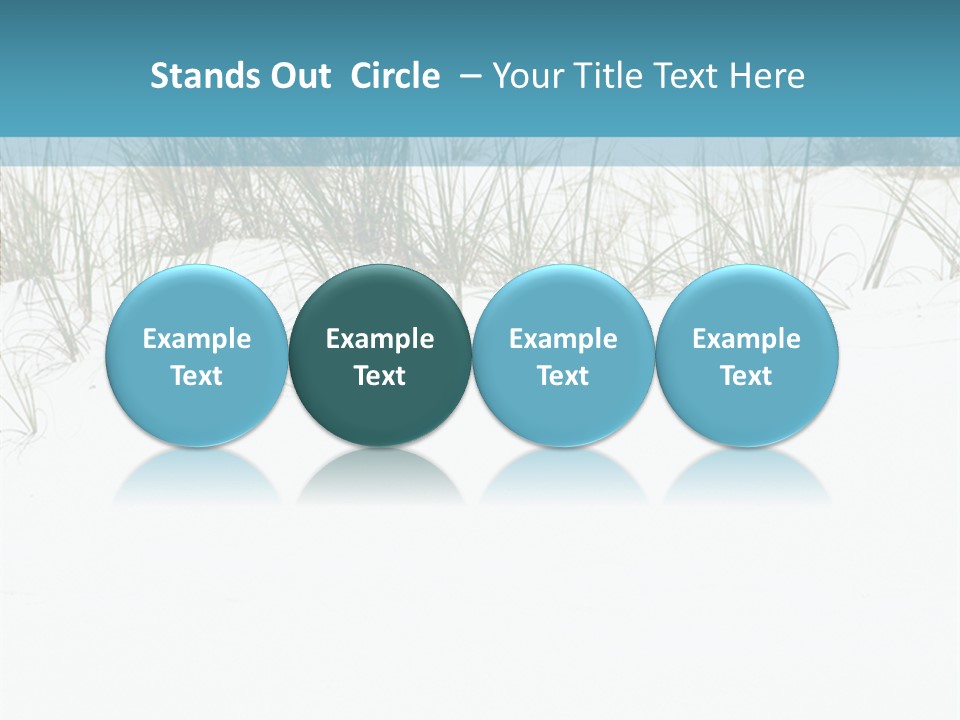 Stands Out Circle – Your Title Text Here

Example Text

Example Text

Example Text

Example Text